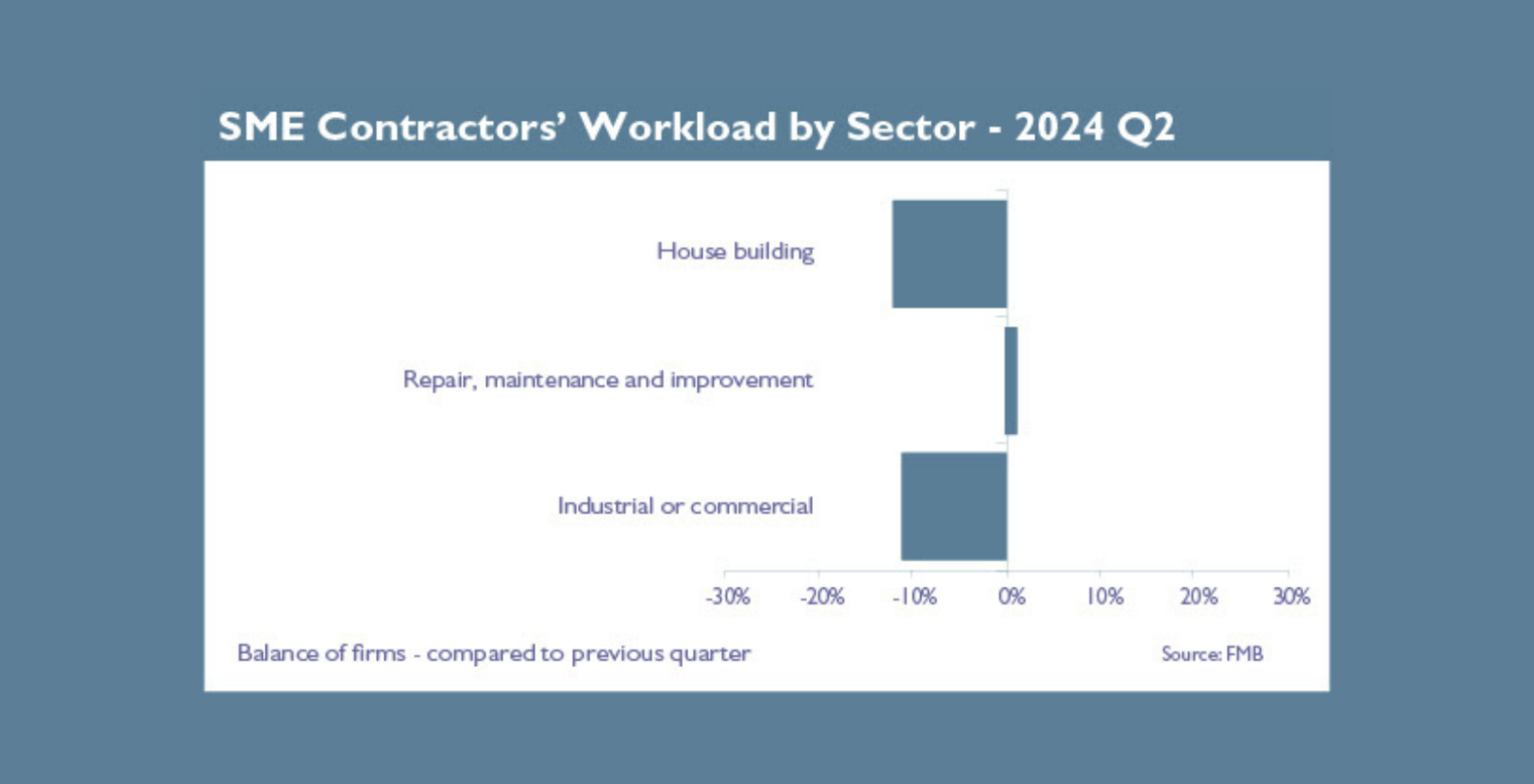 SME Contractors' Workload by Sector - 2024 Q2

House building

Repair, maintenance and improvement

Industrial or commercial

-30% -20% -10% 0% 10% 20% 30%

Balance of firms - compared to previous quarter

Source: FMB